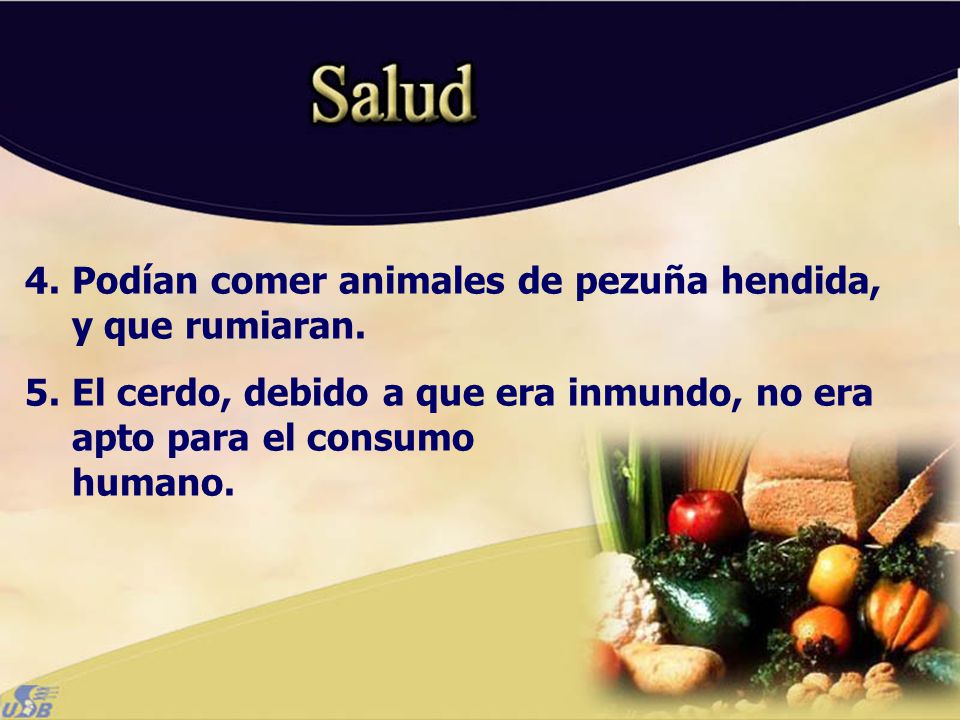 Salud

4. Podían comer animales de pezuña hendida, y que rumiaran.

5. El cerdo, debido a que era inmundo, no era apto para el consumo humano.

UDB